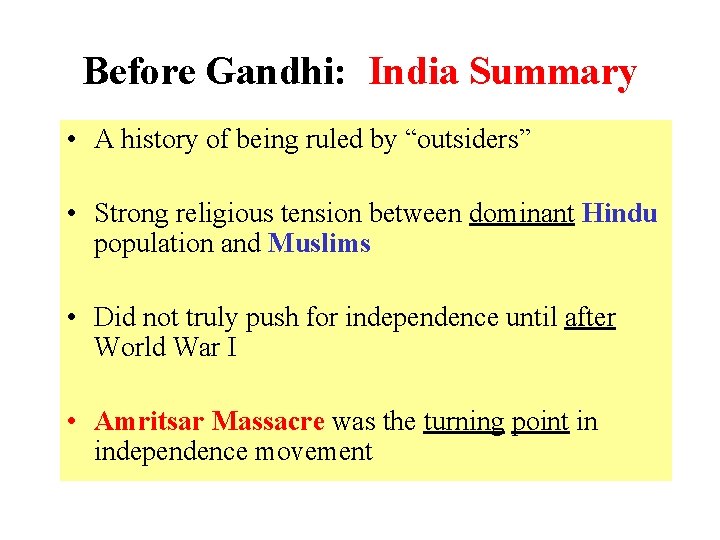 Before Gandhi: India Summary

• A history of being ruled by “outsiders”

• Strong religious tension between dominant Hindu population and Muslims

• Did not truly push for independence until after World War I

• Amritsar Massacre was the turning point in independence movement